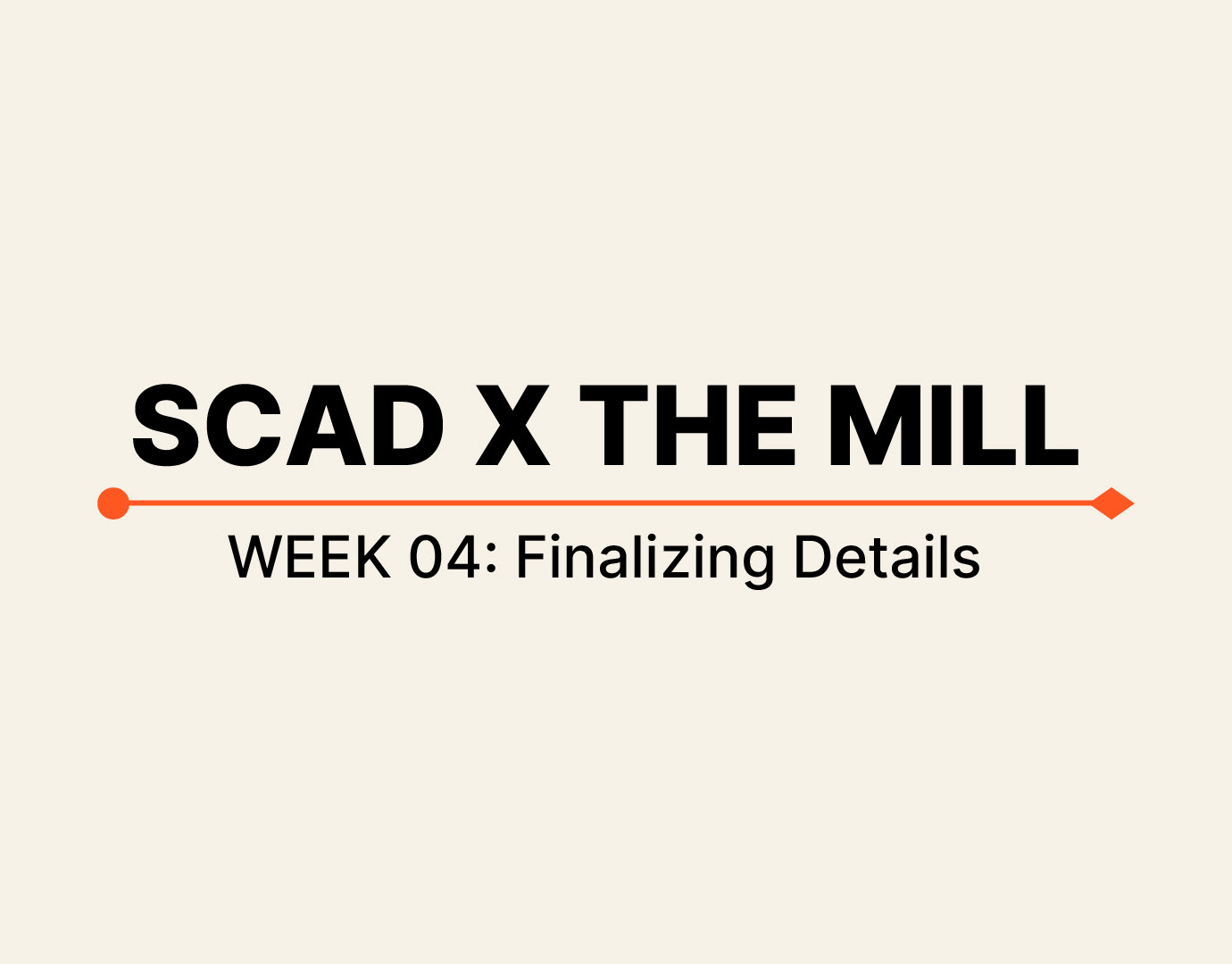 SCAD X THE MILL

WEEK 04: Finalizing Details